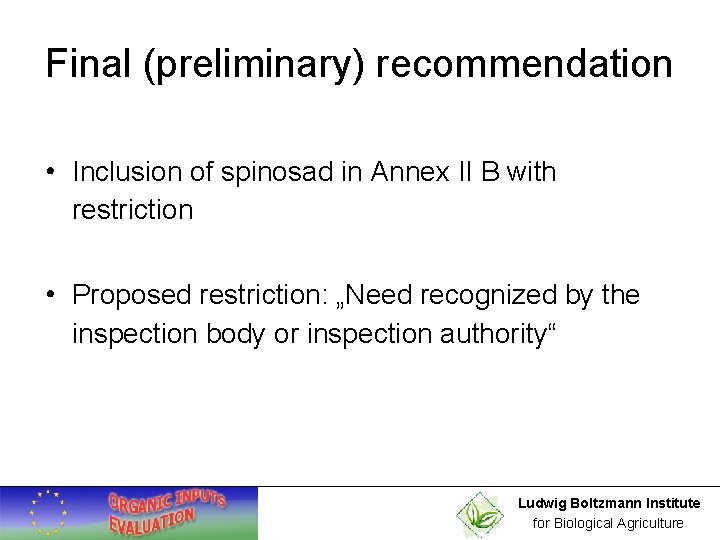 Final (preliminary) recommendation

• Inclusion of spinosad in Annex II B with restriction

• Proposed restriction: „Need recognized by the inspection body or inspection authority“

ORGANIC INPUTS EVALUATION

Ludwig Boltzmann Institute
for Biological Agriculture